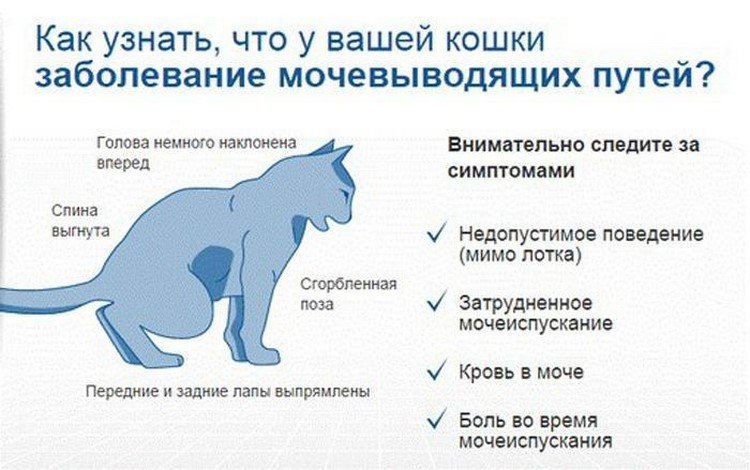 Как узнать, что у вашей кошки заболевание мочевыводящих путей?

Голова немного наклонена вперед

Спина выгнута

Сгорбленная поза

Передние и задние лапы выпрямлены

Внимательно следите за симптомами

✓ Недопустимое поведение (мимо лотка)

✓ Затрудненное мочеиспускание

✓ Кровь в моче

✓ Боль во время мочеиспускания